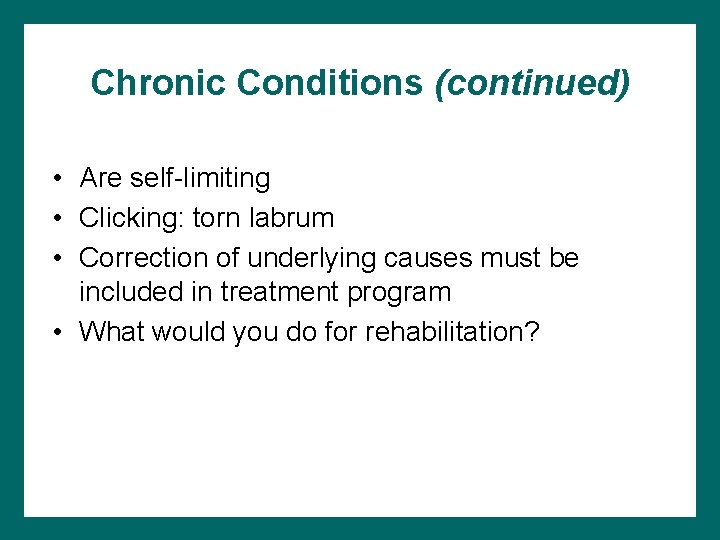 Chronic Conditions (continued)

• Are self-limiting
• Clicking: torn labrum
• Correction of underlying causes must be included in treatment program
• What would you do for rehabilitation?